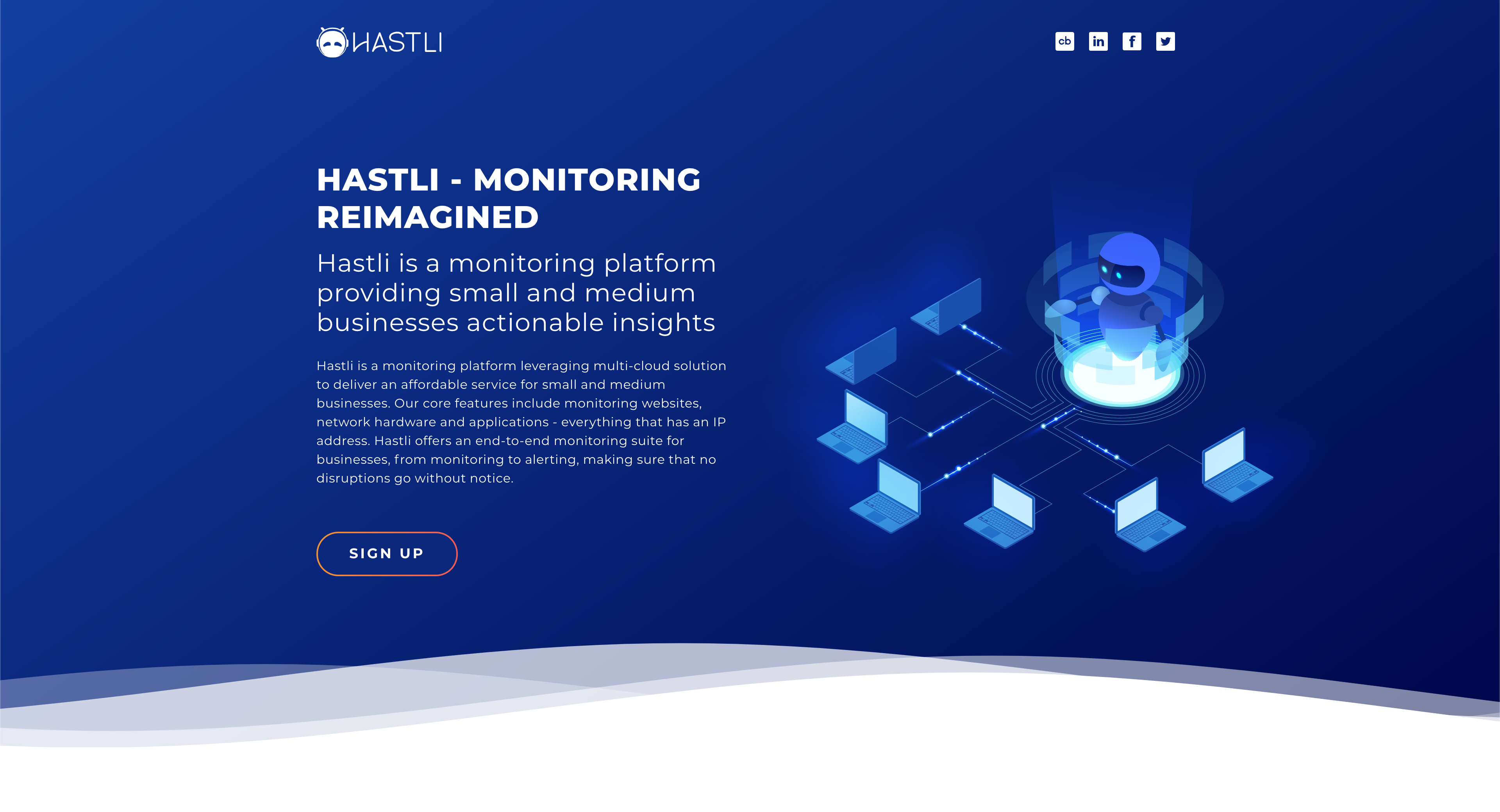 HASTLI

cb in f

HASTLI - MONITORING REIMAGINED

Hastli is a monitoring platform providing small and medium businesses actionable insights

Hastli is a monitoring platform leveraging multi-cloud solution to deliver an affordable service for small and medium businesses. Our core features include monitoring websites, network hardware and applications - everything that has an IP address. Hastli offers an end-to-end monitoring suite for businesses, from monitoring to alerting, making sure that no disruptions go without notice.

SIGN UP